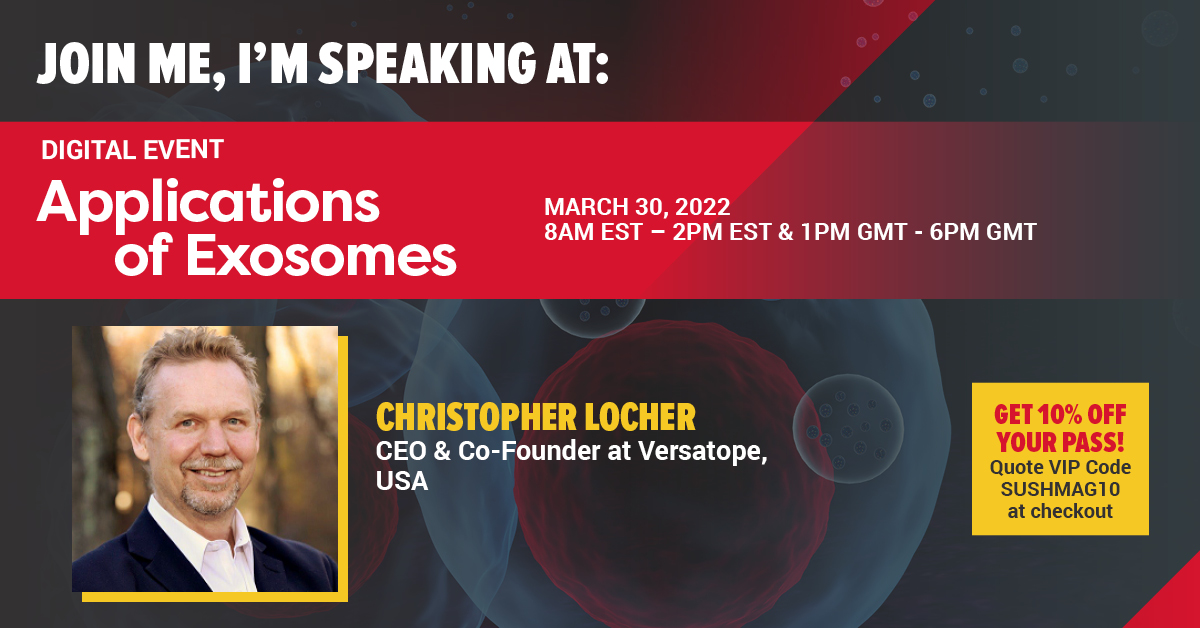 JOIN ME, I'M SPEAKING AT:

DIGITAL EVENT
Applications of Exosomes

MARCH 30, 2022
8AM EST – 2PM EST & 1PM GMT - 6PM GMT

CHRISTOPHER LOCHER
CEO & Co-Founder at Versatope, USA

GET 10% OFF YOUR PASS!
Quote VIP Code SUSHMAG10 at checkout